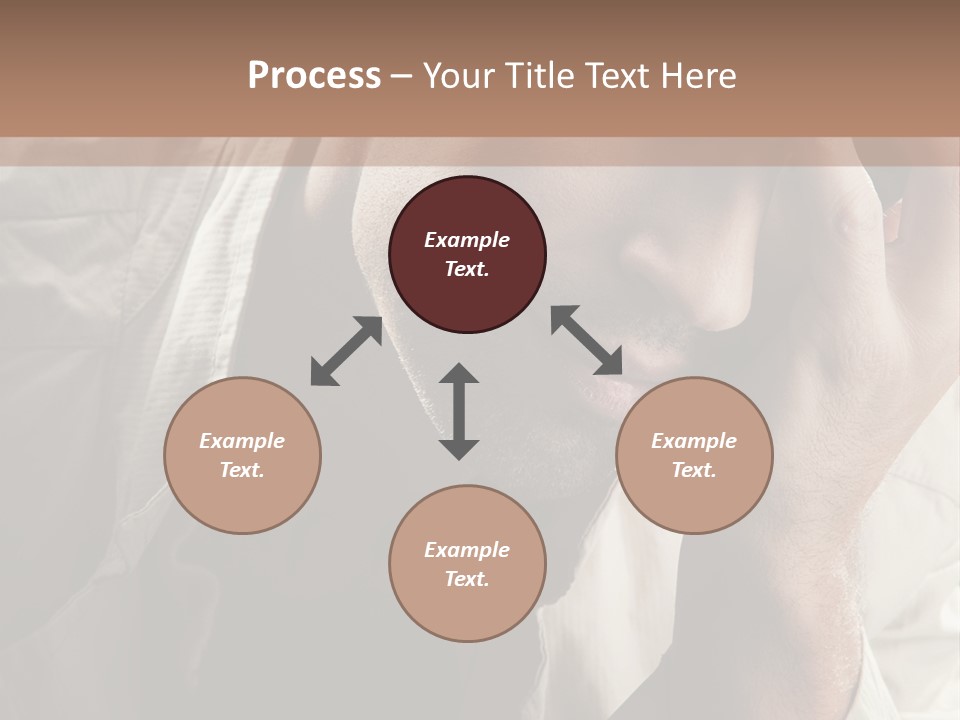 Process – Your Title Text Here

Example Text.

Example Text.

Example Text.

Example Text.